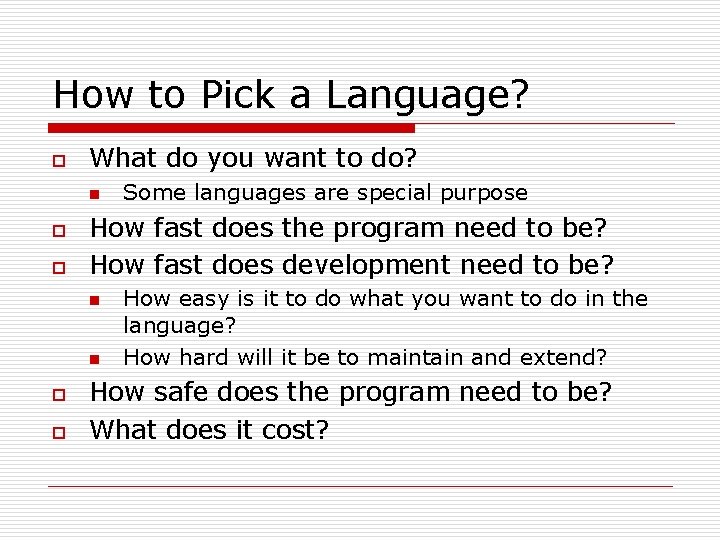 How to Pick a Language?

What do you want to do?

Some languages are special purpose

How fast does the program need to be?

How fast does development need to be?

How easy is it to do what you want to do in the language?

How hard will it be to maintain and extend?

How safe does the program need to be?

What does it cost?